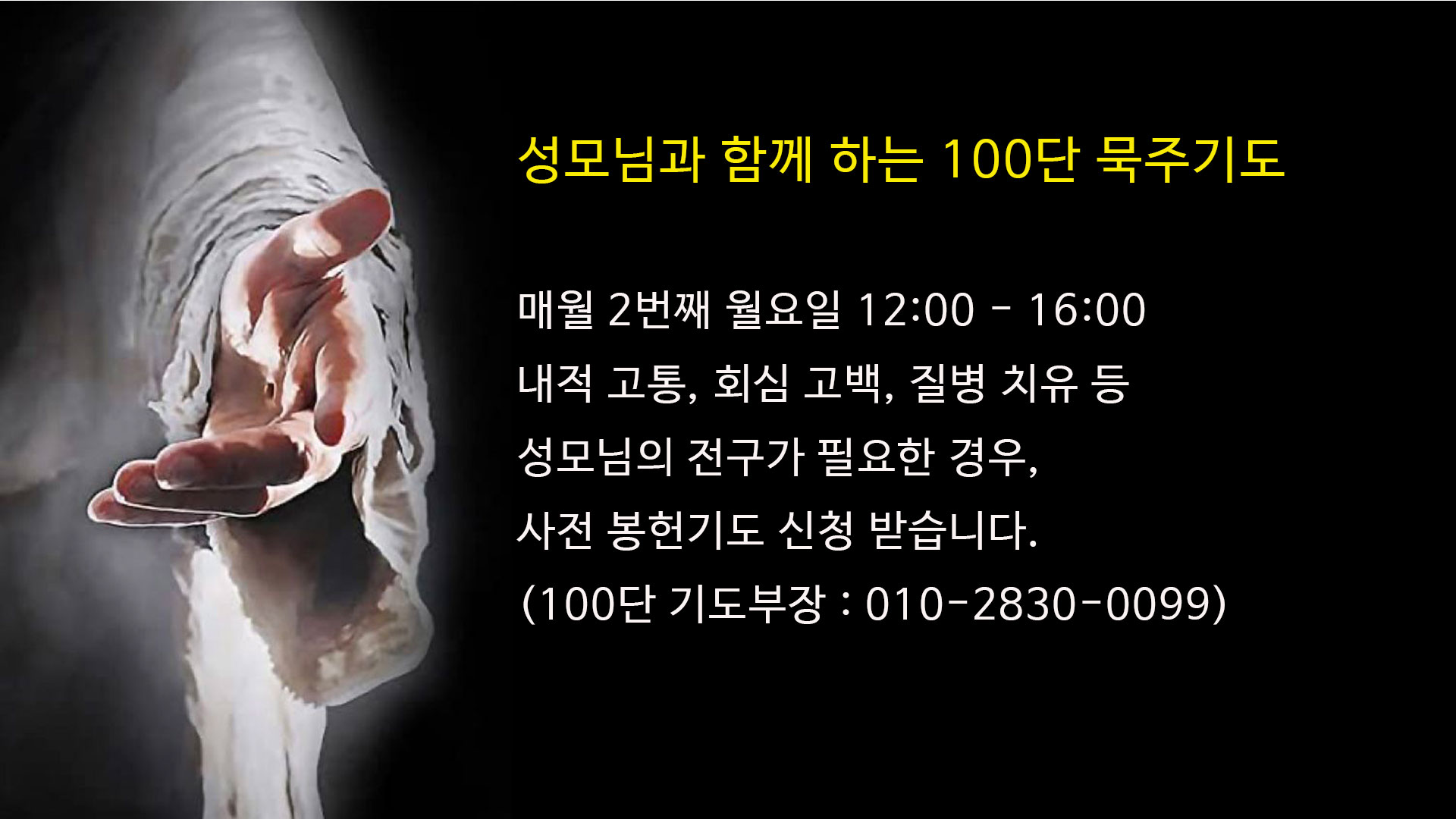 성모님과 함께 하는 100단 묵주기도

매월 2번째 월요일 12:00 - 16:00
내적 고통, 회심 고백, 질병 치유 등
성모님의 전구가 필요한 경우,
사전 봉헌기도 신청 받습니다.
(100단 기도부장 : 010-2830-0099)